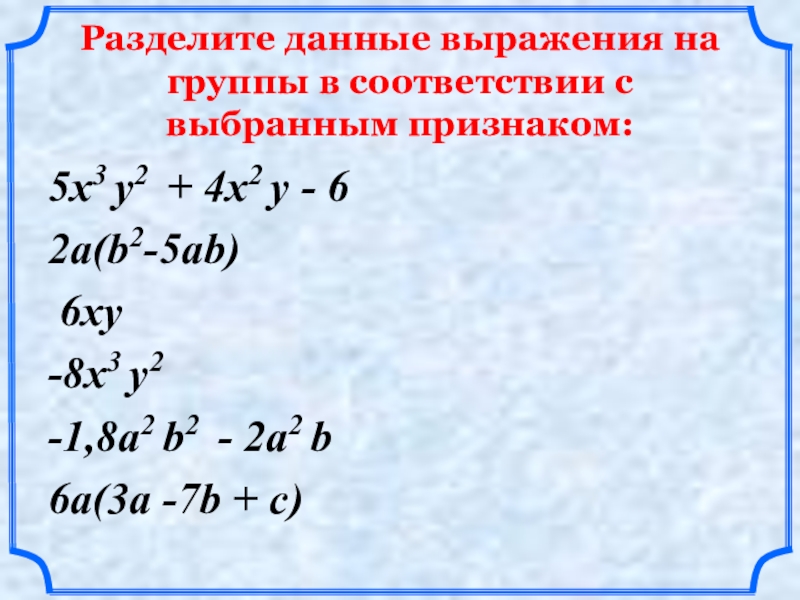 Разделите данные выражения на группы в соответствии с выбранным признаком:

$5x^3 y^2 + 4x^2 y - 6$

$2a(b^2-5ab)$

$6xy$

$-8x^3 y^2$

$-1,8a^2 b^2 - 2a^2 b$

$6a(3a -7b + c)$